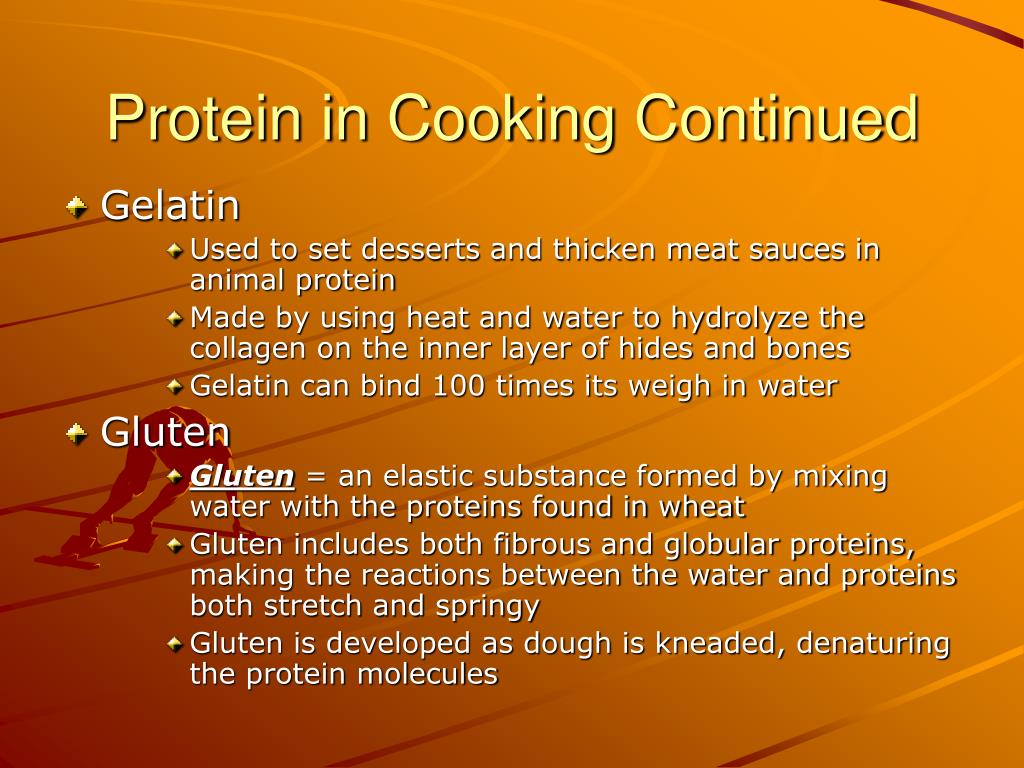 Protein in Cooking Continued

Gelatin

Used to set desserts and thicken meat sauces in animal protein

Made by using heat and water to hydrolyze the collagen on the inner layer of hides and bones

Gelatin can bind 100 times its weigh in water

Gluten

Gluten = an elastic substance formed by mixing water with the proteins found in wheat

Gluten includes both fibrous and globular proteins, making the reactions between the water and proteins both stretch and springy

Gluten is developed as dough is kneaded, denaturing the protein molecules